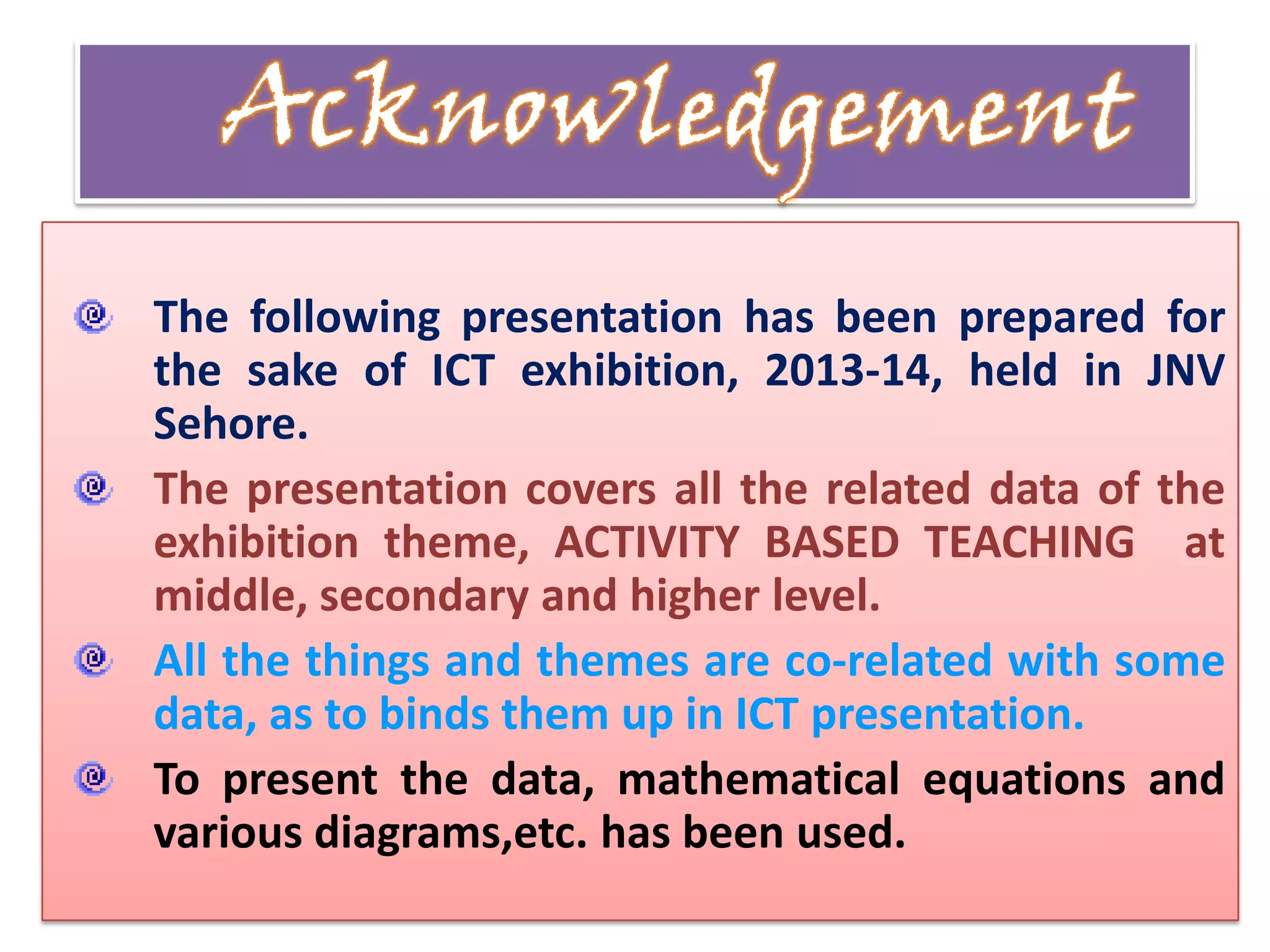 Acknowledgement

The following presentation has been prepared for the sake of ICT exhibition, 2013-14, held in JNV Sehore.

The presentation covers all the related data of the exhibition theme, ACTIVITY BASED TEACHING at middle, secondary and higher level.

All the things and themes are co-related with some data, as to binds them up in ICT presentation.

To present the data, mathematical equations and various diagrams,etc. has been used.